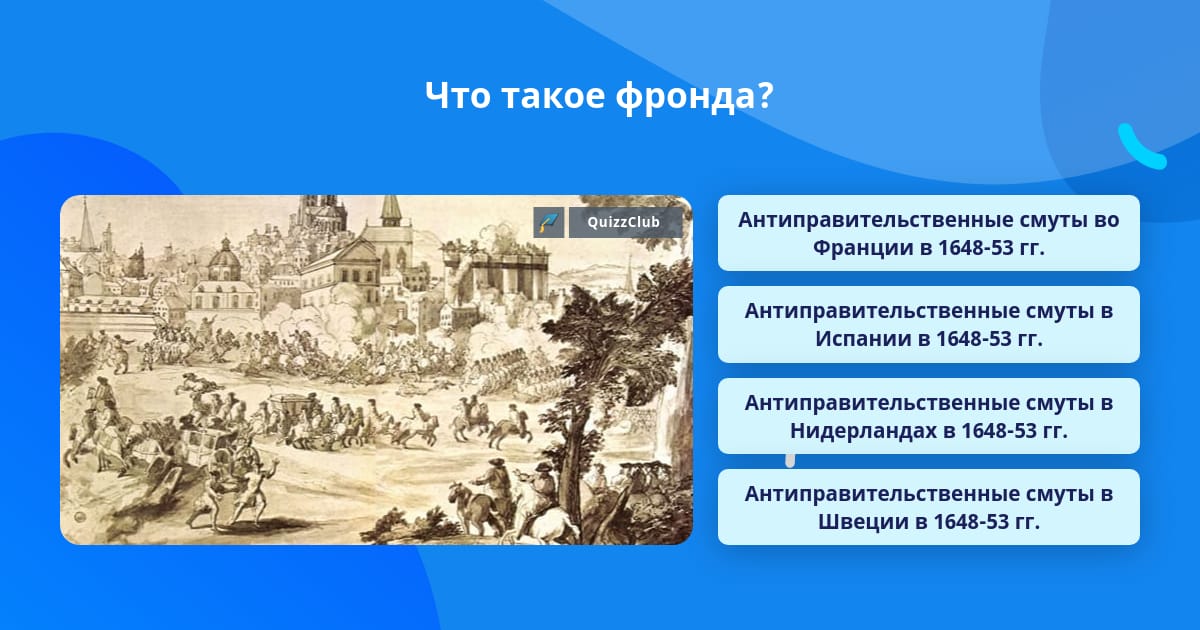 Что такое фронда?

QuizzClub

Антиправительственные смуты во Франции в 1648-53 гг.

Антиправительственные смуты в Испании в 1648-53 гг.

Антиправительственные смуты в Нидерландах в 1648-53 гг.

Антиправительственные смуты в Швеции в 1648-53 гг.